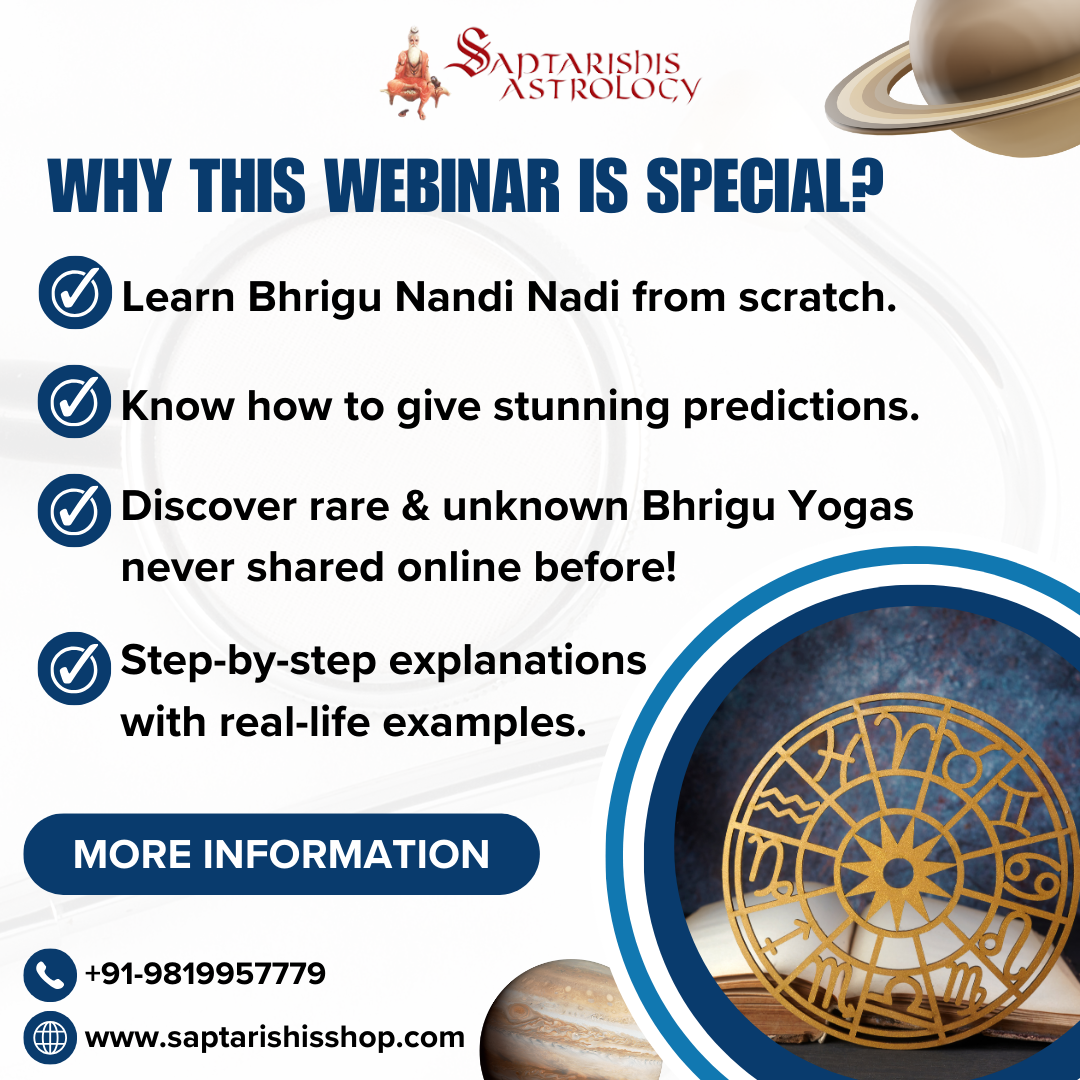 SAPTARISHIS ASTROLOGY

WHY THIS WEBINAR IS SPECIAL?

Learn Bhrigu Nandi Nadi from scratch.

Know how to give stunning predictions.

Discover rare & unknown Bhrigu Yogas never shared online before!

Step-by-step explanations with real-life examples.

MORE INFORMATION

+91-9819957779

www.saptarishisshop.com